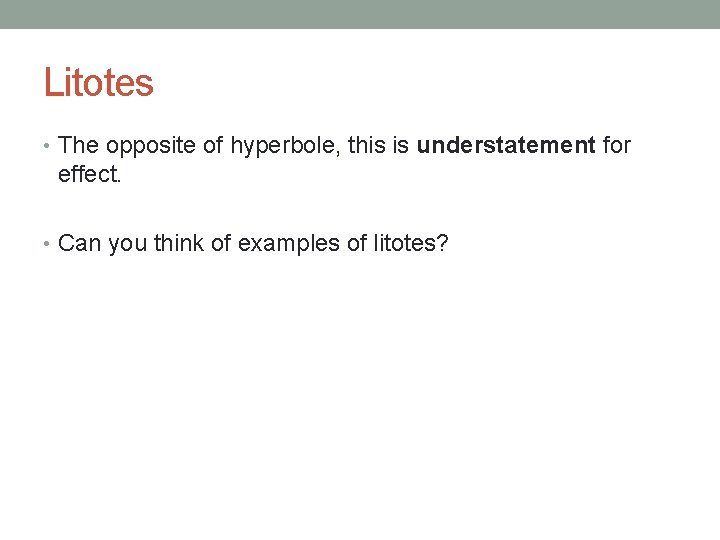 Litotes

• The opposite of hyperbole, this is understatement for effect.

• Can you think of examples of litotes?